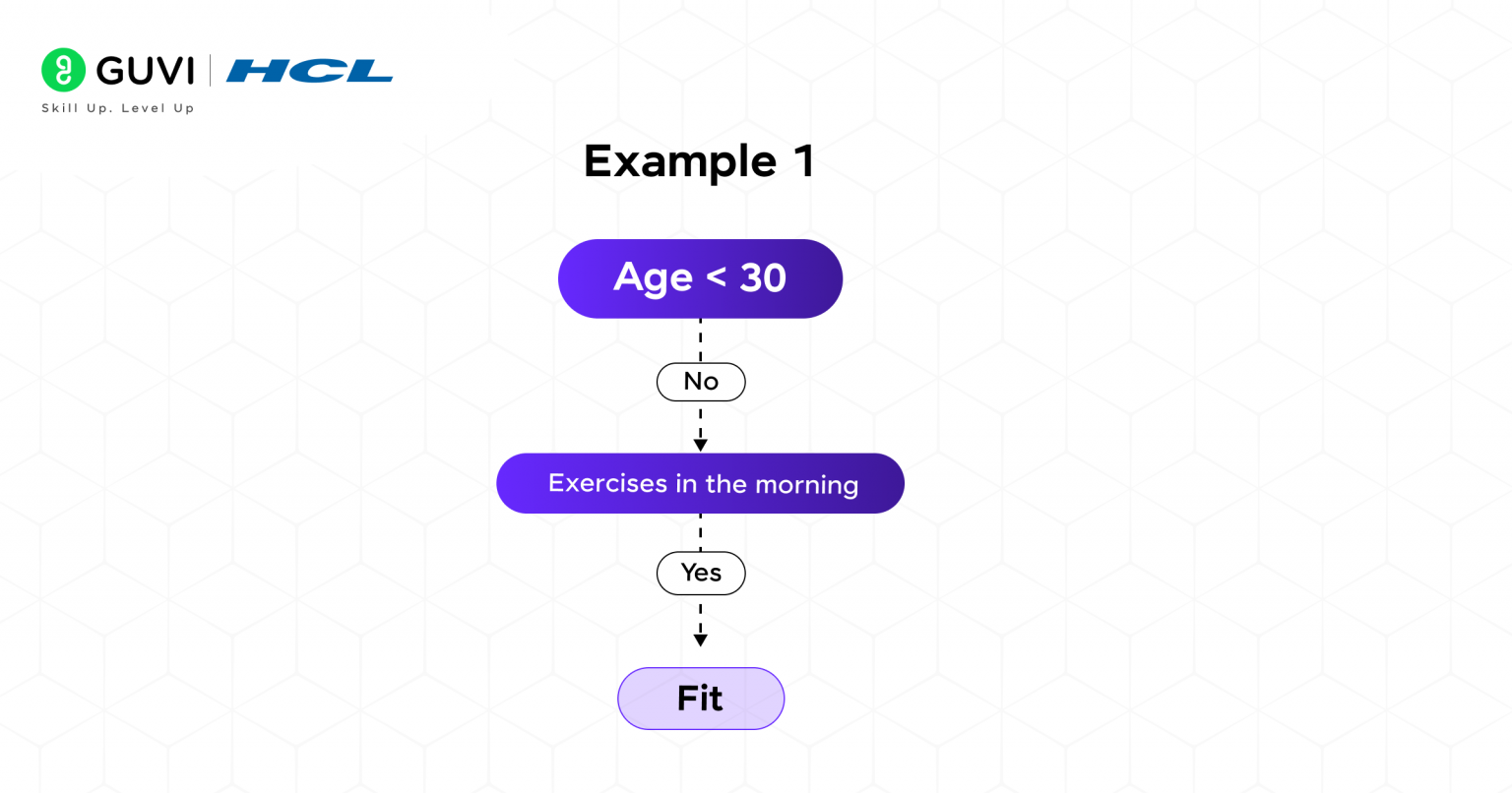 GUVI | HCL
Skill Up. Level Up

Example 1

Age < 30

No

Exercises in the morning

Yes

Fit